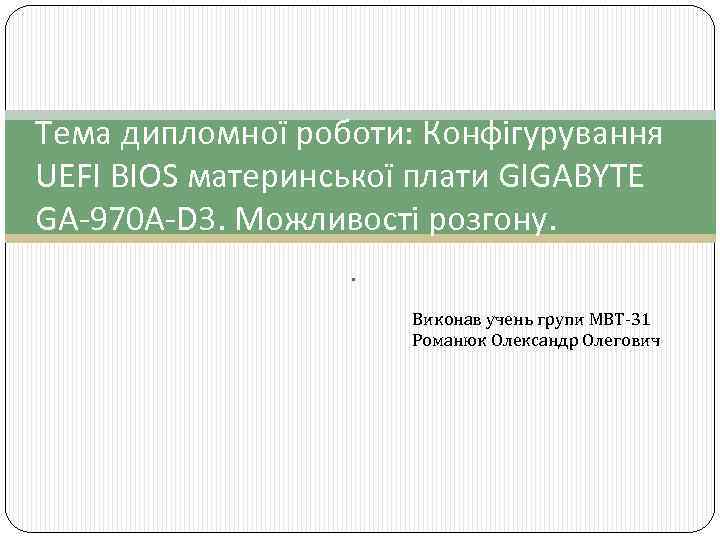 Тема дипломної роботи: Конфігурування UEFI BIOS материнської плати GIGABYTE GA-970A-D3. Можливості розгону.

.

Виконав учень групи МВТ-31
Романюк Олександр Олегович